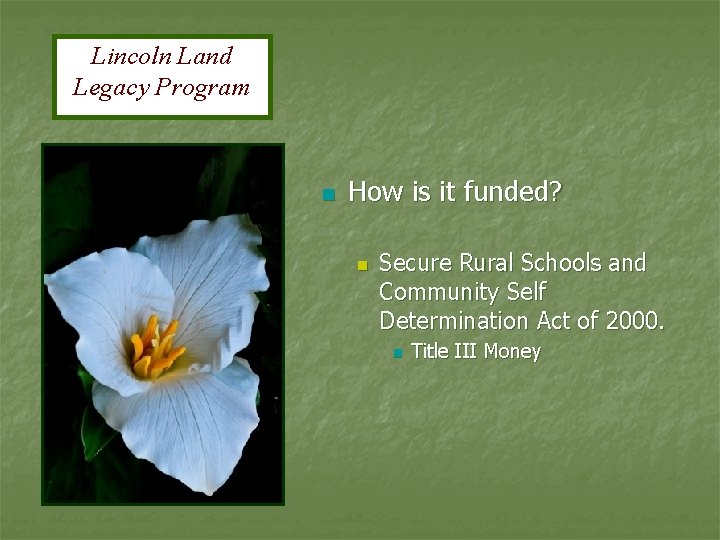 Lincoln Land Legacy Program

How is it funded?

Secure Rural Schools and Community Self Determination Act of 2000.

Title III Money